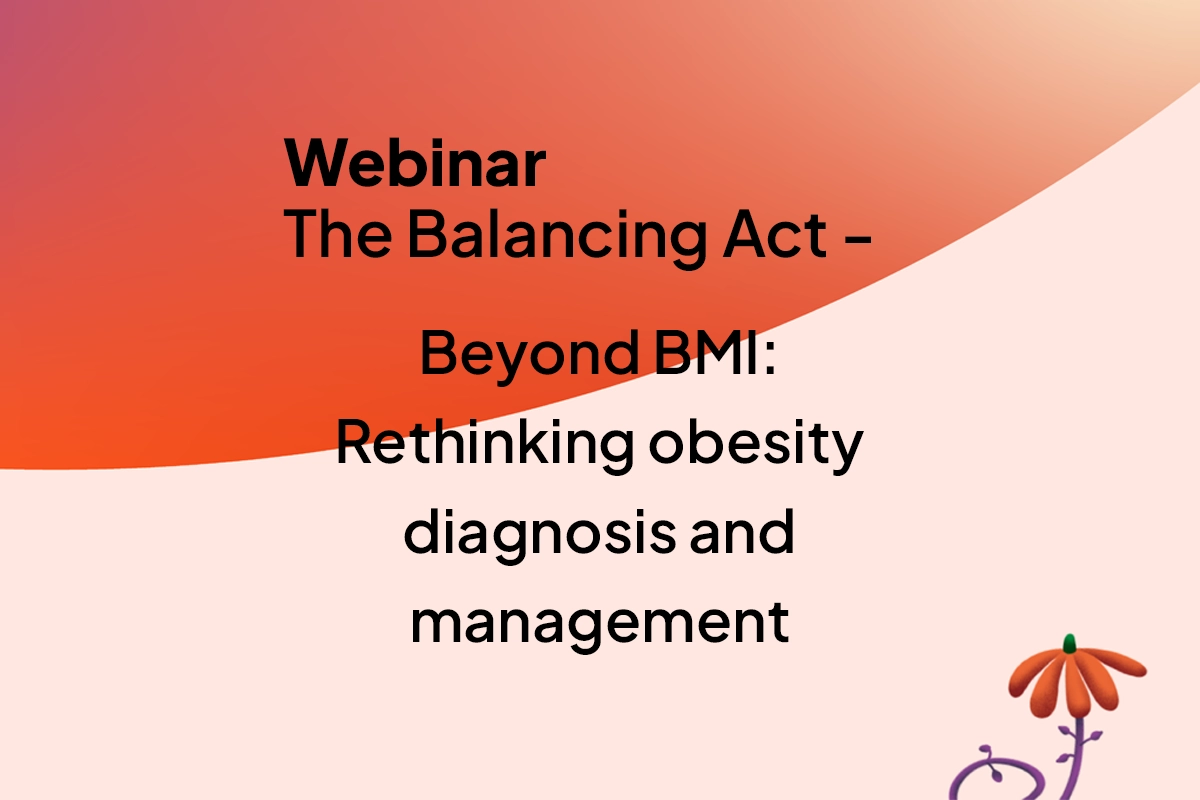 Webinar
The Balancing Act –

Beyond BMI:
Rethinking obesity diagnosis and management